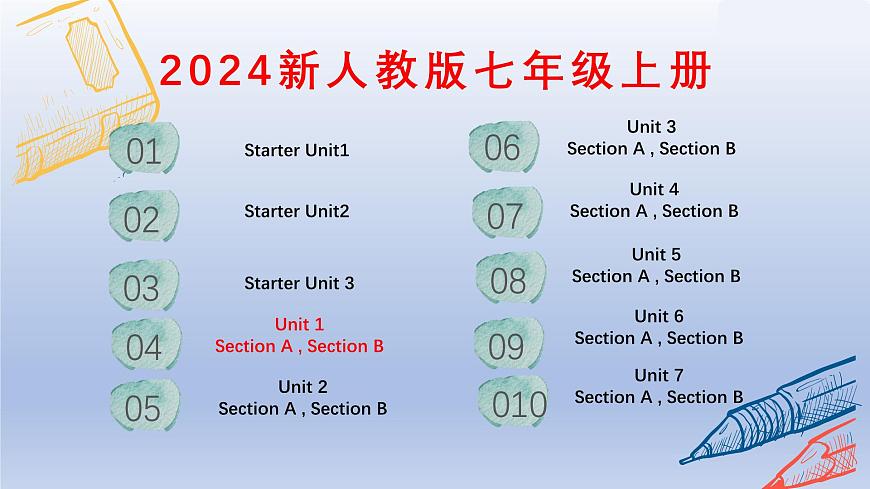 2024新人教版七年级上册

01 Starter Unit1

02 Starter Unit2

03 Starter Unit 3

04 Unit 1
Section A , Section B

05 Unit 2
Section A , Section B

06 Unit 3
Section A , Section B

07 Unit 4
Section A , Section B

08 Unit 5
Section A , Section B

09 Unit 6
Section A , Section B

010 Unit 7
Section A , Section B